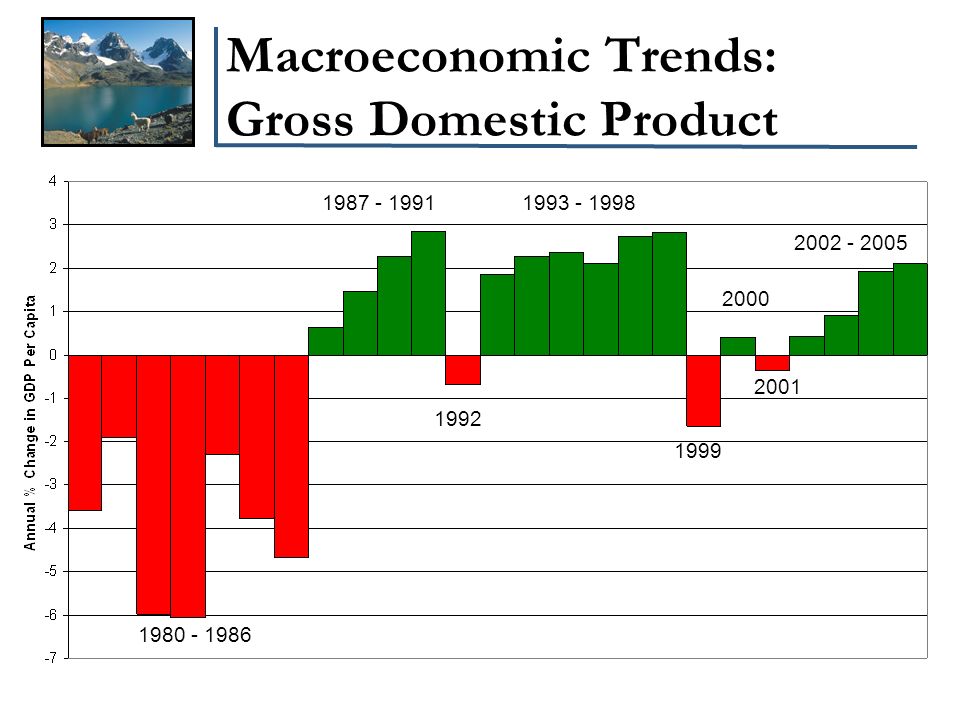 Macroeconomic Trends: Gross Domestic Product

Annual % Change in GDP Per Capita

4
3
2
1
0
-1
-2
-3
-4
-5
-6
-7

1987 - 1991
1993 - 1998
2002 - 2005
2000
2001
1992
1999
1980 - 1986